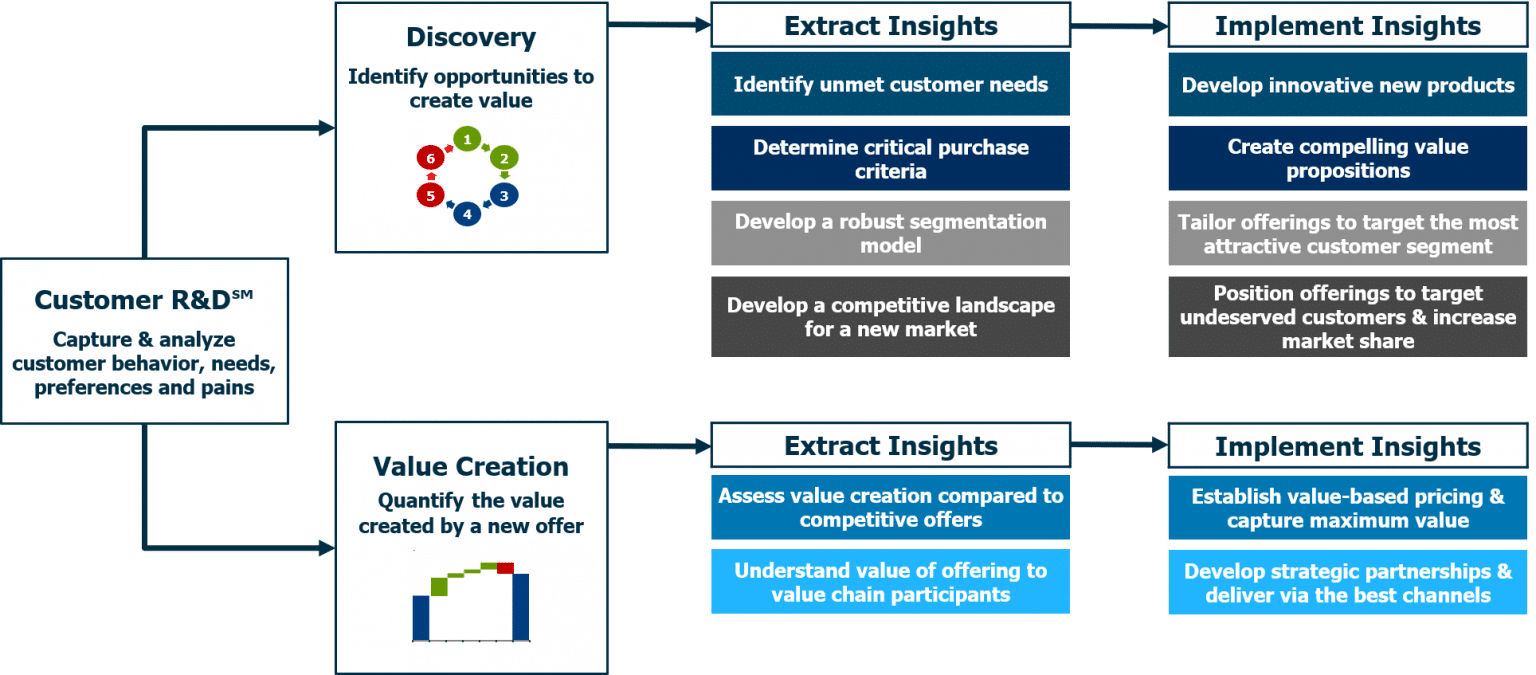 Customer R&D℠

Capture & analyze customer behavior, needs, preferences and pains

Discovery

Identify opportunities to create value

1
2
3
4
5
6

Extract Insights

Identify unmet customer needs

Determine critical purchase criteria

Develop a robust segmentation model

Develop a competitive landscape for a new market

Implement Insights

Develop innovative new products

Create compelling value propositions

Tailor offerings to target the most attractive customer segment

Position offerings to target undeserved customers & increase market share

Value Creation

Quantify the value created by a new offer

Extract Insights

Assess value creation compared to competitive offers

Understand value of offering to value chain participants

Implement Insights

Establish value-based pricing & capture maximum value

Develop strategic partnerships & deliver via the best channels